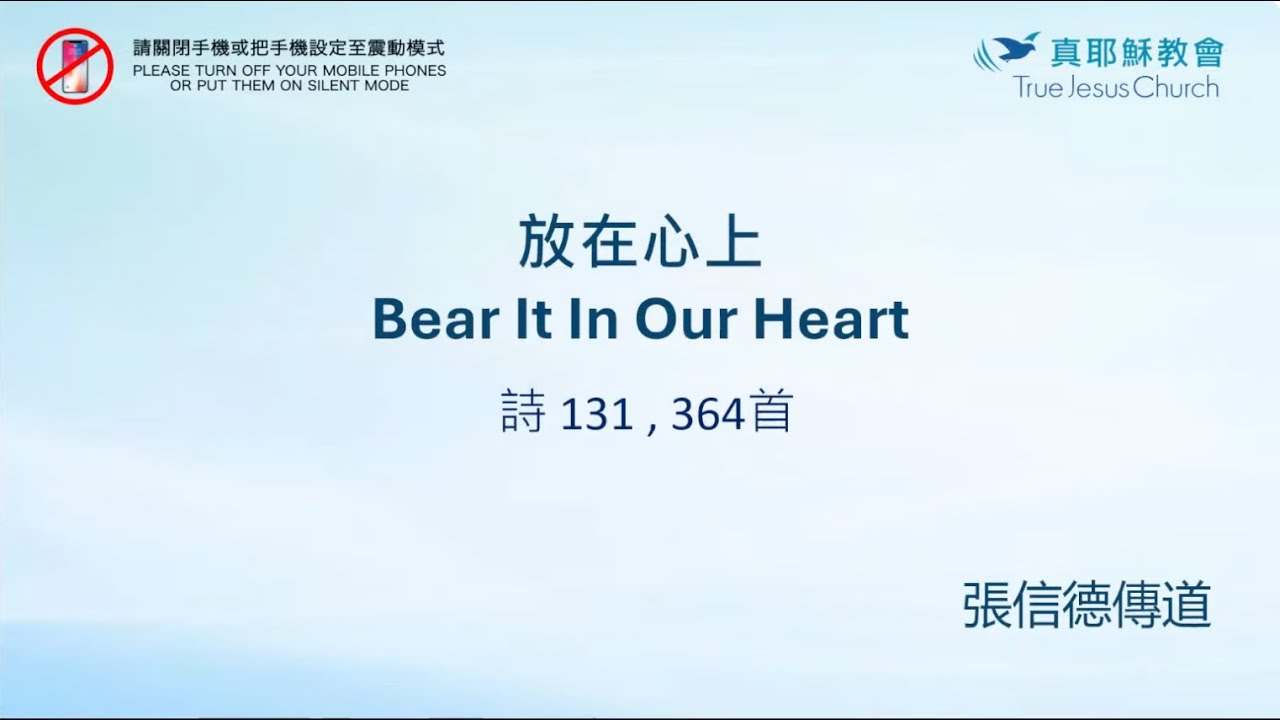 請關閉手機或把手機設定至震動模式
PLEASE TURN OFF YOUR MOBILE PHONES OR PUT THEM ON SILENT MODE

真耶穌教會
True Jesus Church

放在心上
Bear It In Our Heart
詩 131 , 364首

張信德傳道